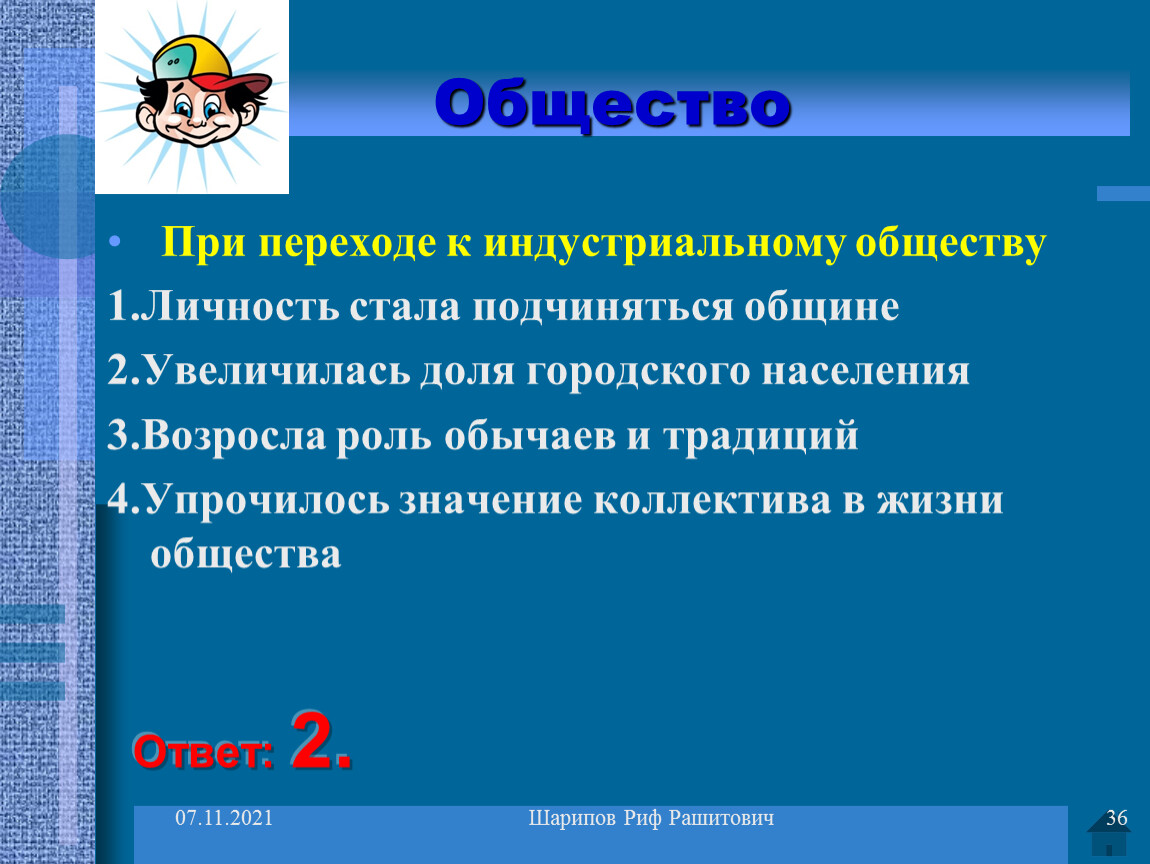 Общество

• При переходе к индустриальному обществу

1.Личность стала подчиняться общине

2.Увеличилась доля городского населения

3.Возросла роль обычаев и традиций

4.Упрочилось значение коллектива в жизни общества

Ответ: 2.

07.11.2021

Шарипов Риф Рашитович

36